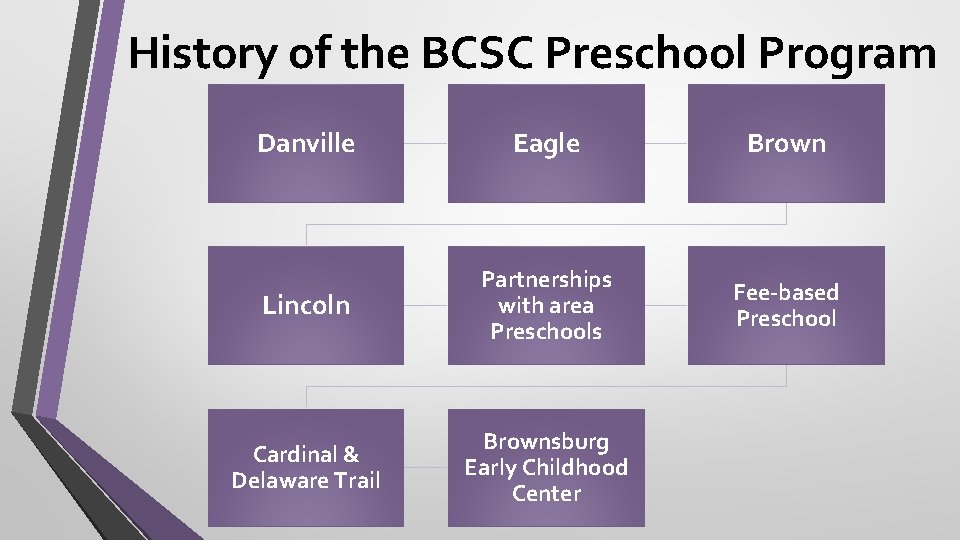 History of the BCSC Preschool Program

Danville

Eagle

Brown

Lincoln

Partnerships with area Preschools

Fee-based Preschool

Cardinal & Delaware Trail

Brownsburg Early Childhood Center